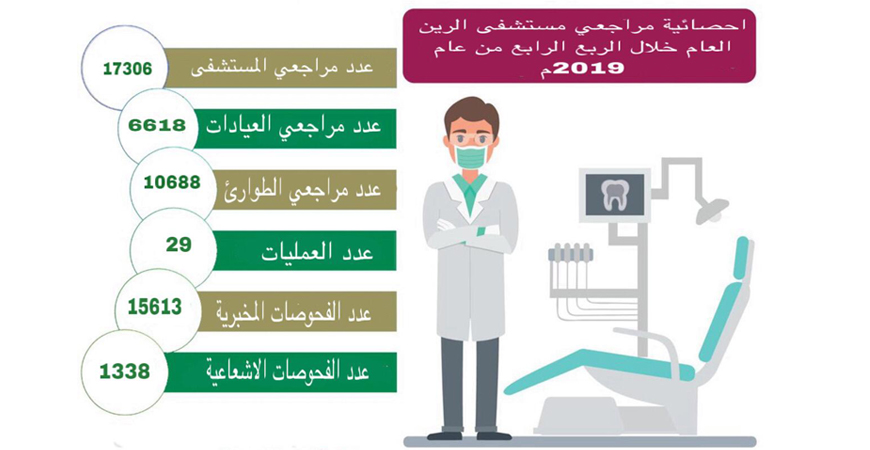 احصائية مراجعي مستشفى الرين العام خلال الربع الرابع من عام 2019م

عدد مراجعي المستشفى 17306

عدد مراجعي العيادات 6618

عدد مراجعي الطوارئ 10688

عدد العمليات 29

عدد الفحوصات المخبرية 15613

عدد الفحوصات الاشعاعية 1338